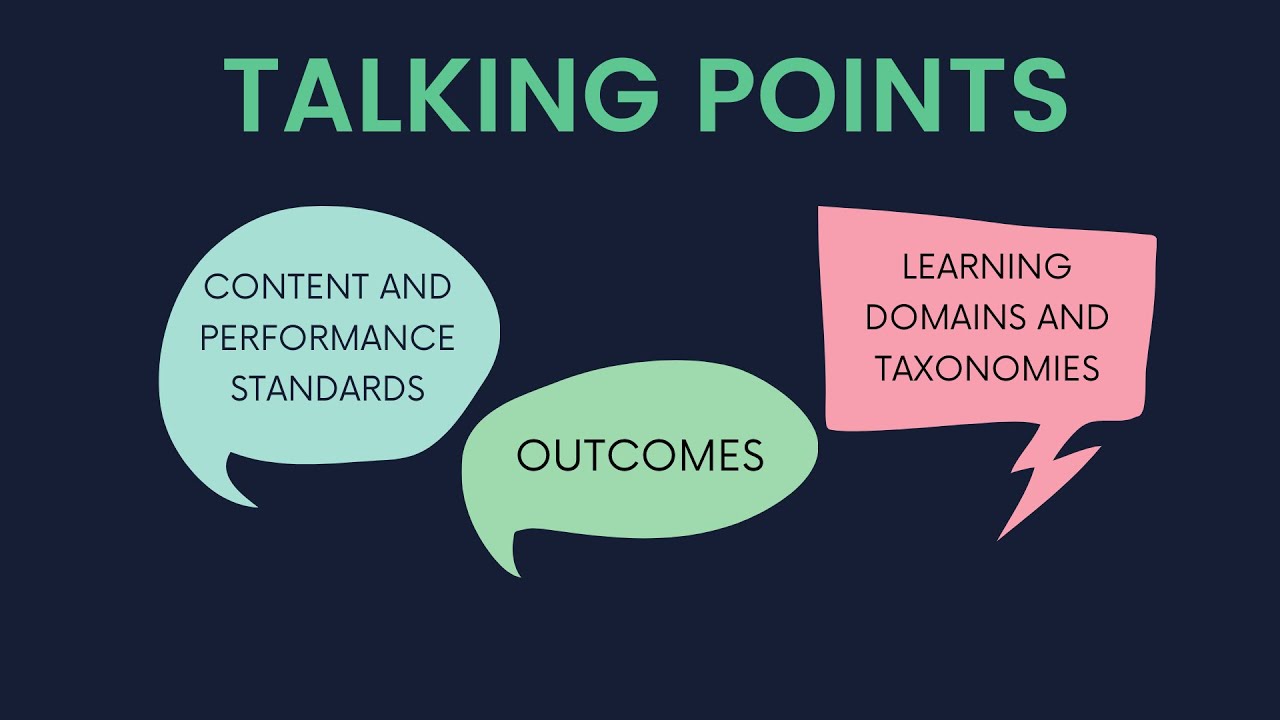 TALKING POINTS

CONTENT AND PERFORMANCE STANDARDS

OUTCOMES

LEARNING DOMAINS AND TAXONOMIES